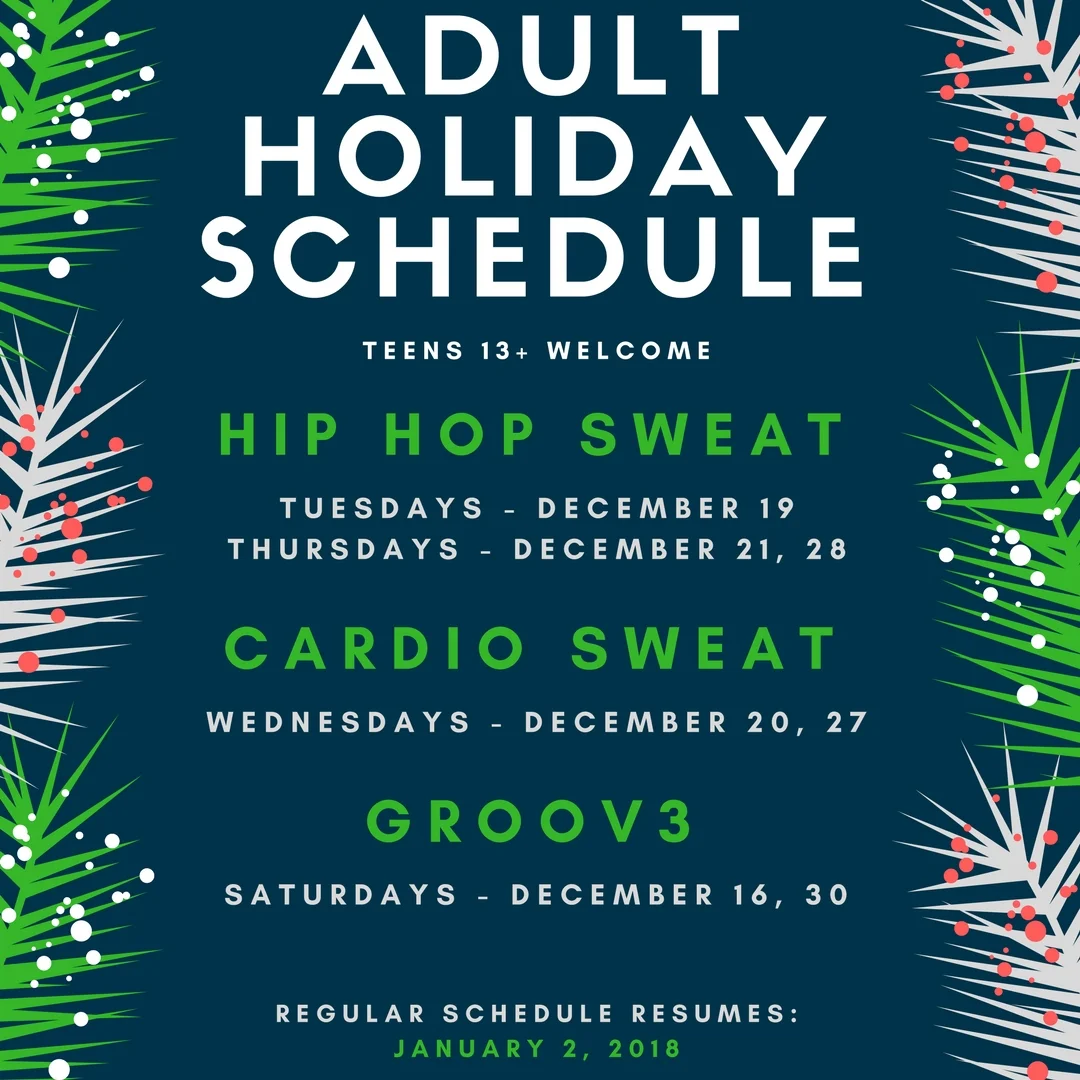 ADULT HOLIDAY SCHEDULE

TEENS 13+ WELCOME

HIP HOP SWEAT

TUESDAYS - DECEMBER 19
THURSDAYS - DECEMBER 21, 28

CARDIO SWEAT

WEDNESDAYS - DECEMBER 20, 27

GROOV3

SATURDAYS - DECEMBER 16, 30

REGULAR SCHEDULE RESUMES:
JANUARY 2, 2018